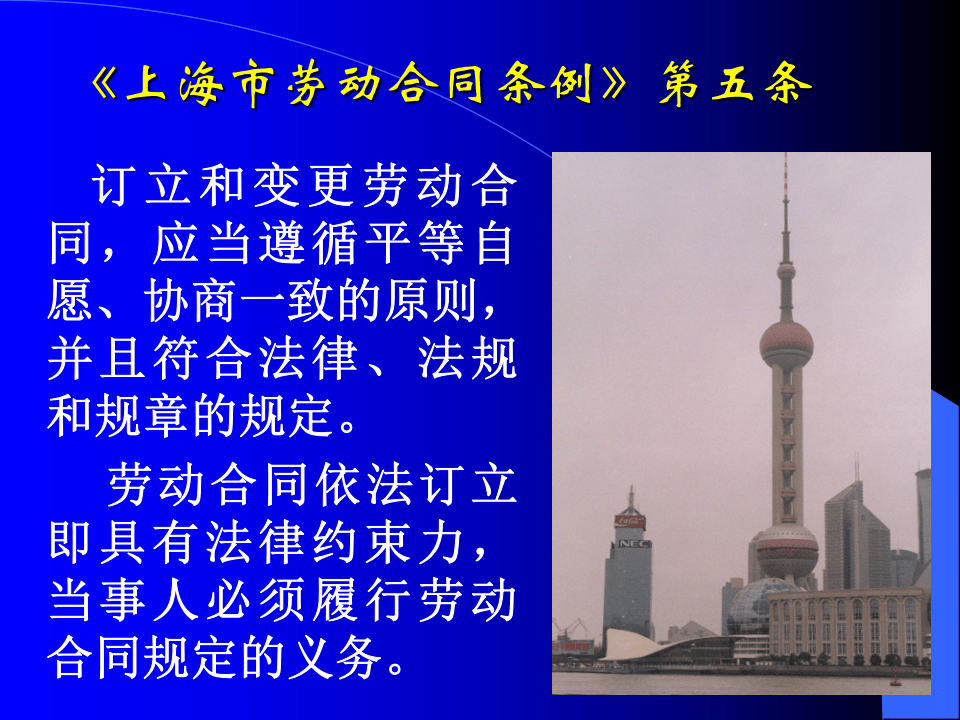 《上海市劳动合同条例》第五条

订立和变更劳动合同，应当遵循平等自愿、协商一致的原则，并且符合法律、法规和规章的规定。

劳动合同依法订立即具有法律约束力，当事人必须履行劳动合同规定的义务。